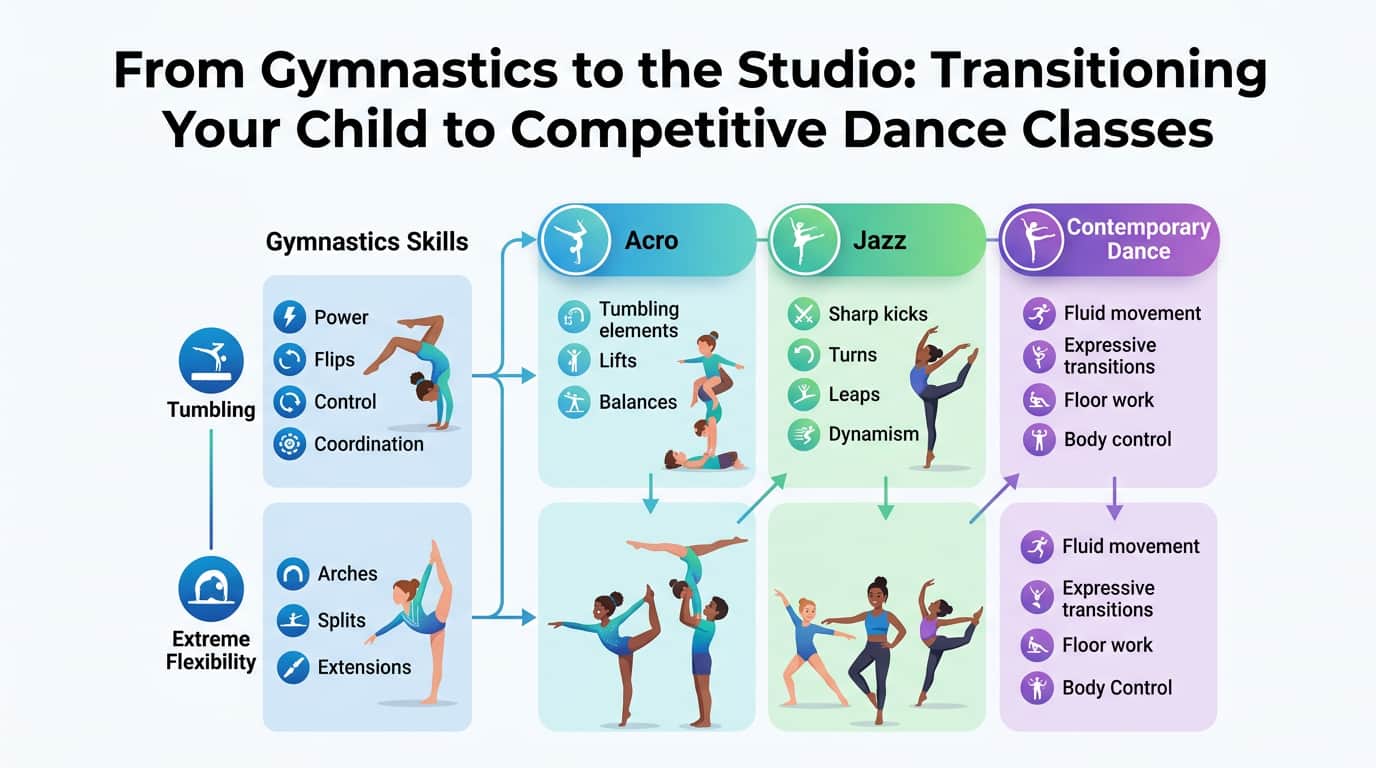 From Gymnastics to the Studio: Transitioning Your Child to Competitive Dance Classes

Gymnastics Skills

Tumbling

Power
Flips
Control
Coordination

Extreme Flexibility

Arches
Splits
Extensions

Acro

Tumbling elements
Lifts
Balances

Jazz

Sharp kicks
Turns
Leaps
Dynamism

Contemporary Dance

Fluid movement
Expressive transitions
Floor work
Body control

Fluid movement
Expressive transitions
Floor work
Body Control